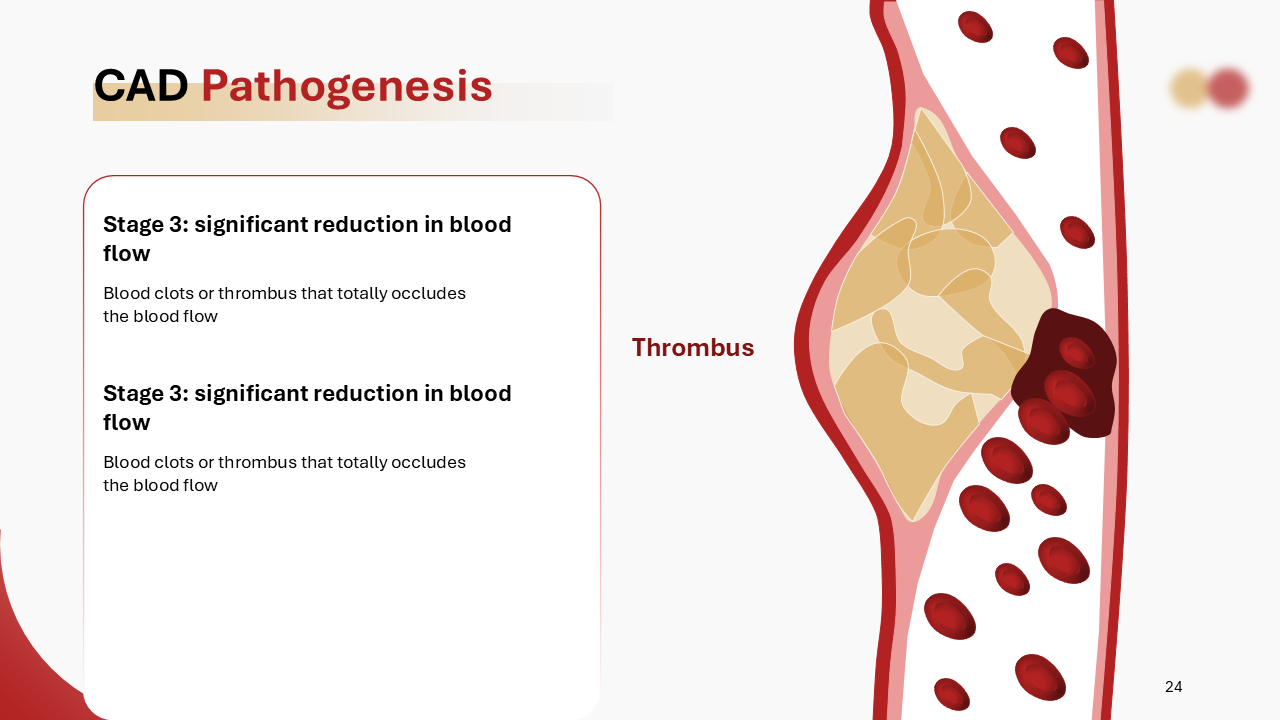 CAD Pathogenesis

Stage 3: significant reduction in blood flow

Blood clots or thrombus that totally occludes the blood flow

Stage 3: significant reduction in blood flow

Blood clots or thrombus that totally occludes the blood flow

Thrombus

24